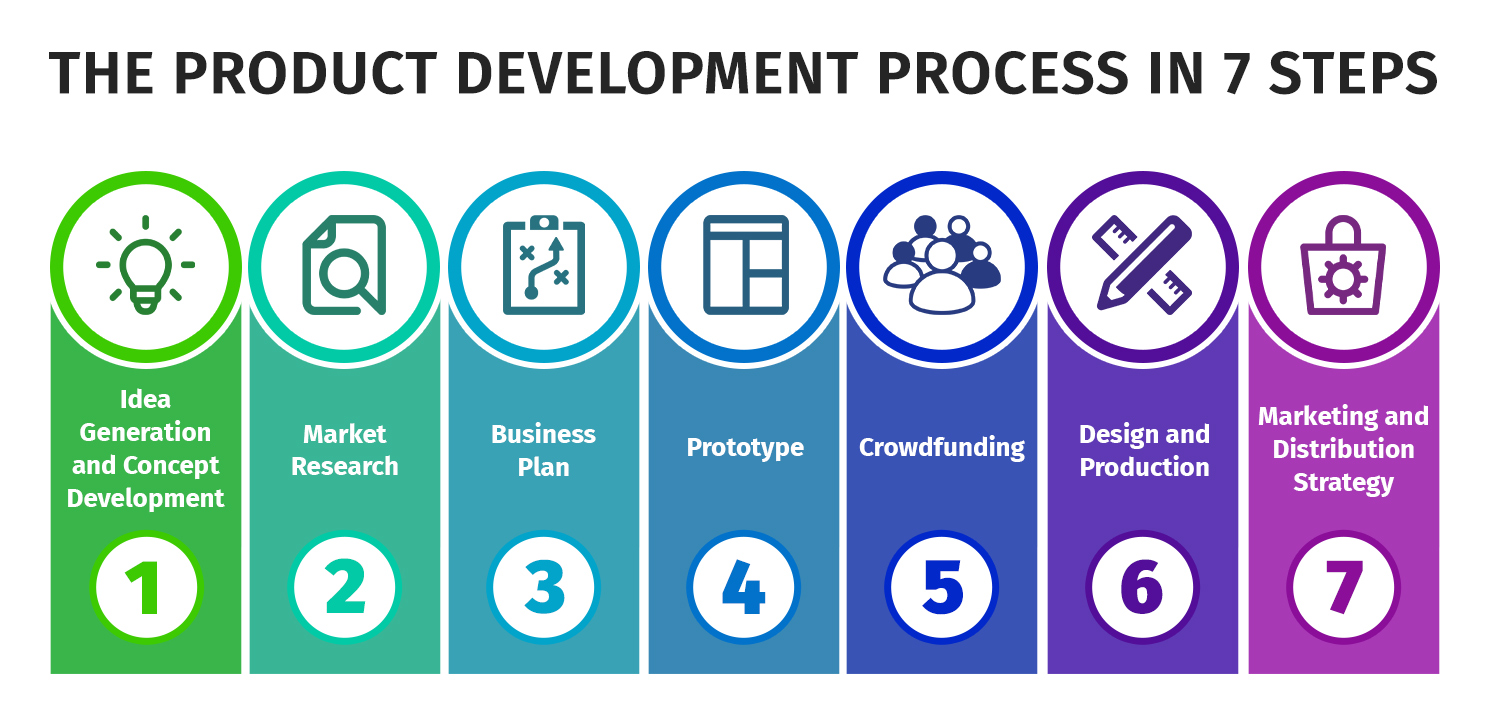 THE PRODUCT DEVELOPMENT PROCESS IN 7 STEPS

Idea Generation and Concept Development

1

Market Research

2

Business Plan

3

Prototype

4

Crowdfunding

5

Design and Production

6

Marketing and Distribution Strategy

7